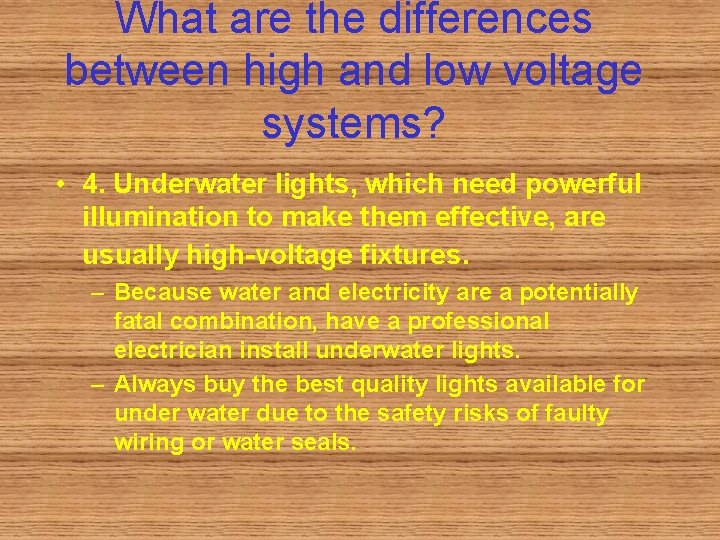 What are the differences between high and low voltage systems?

• 4. Underwater lights, which need powerful illumination to make them effective, are usually high-voltage fixtures.

– Because water and electricity are a potentially fatal combination, have a professional electrician install underwater lights.

– Always buy the best quality lights available for under water due to the safety risks of faulty wiring or water seals.